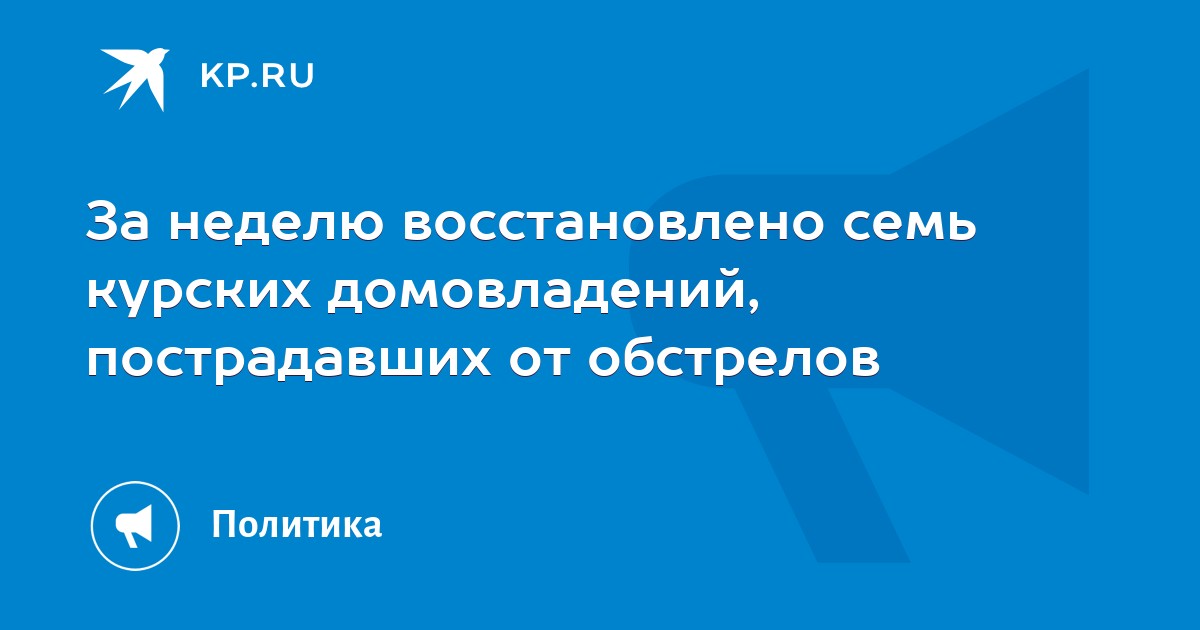 KP.RU

За неделю восстановлено семь курских домовладений, пострадавших от обстрелов

Политика